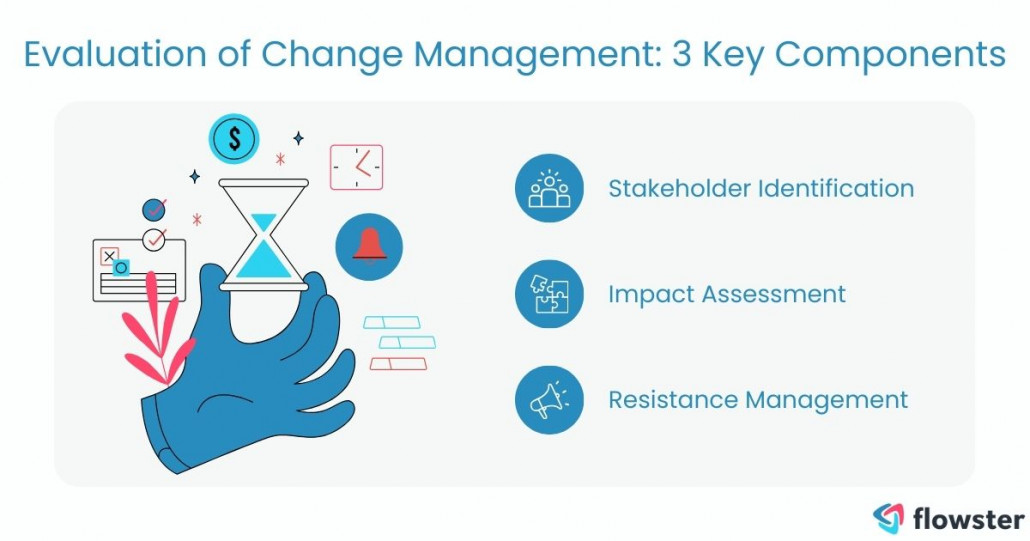 Evaluation of Change Management: 3 Key Components

$

Stakeholder Identification

Impact Assessment

Resistance Management

flowster